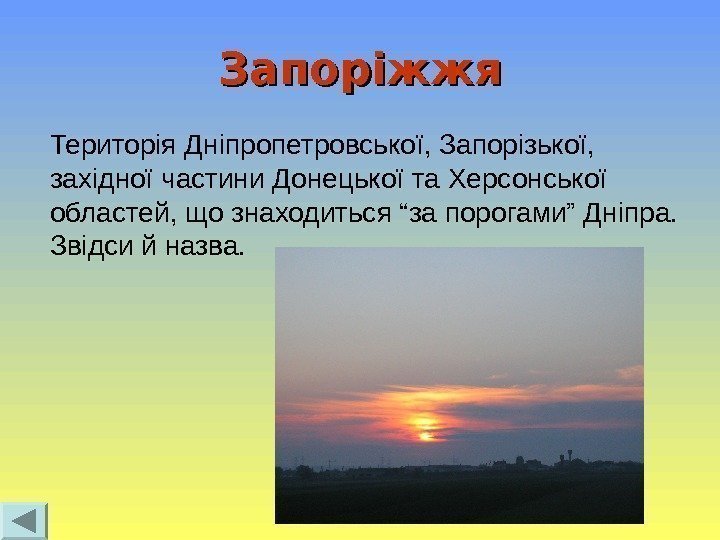 Запоріжжя

Територія Дніпропетровської, Запорізької, західної частини Донецької та Херсонської областей, що знаходиться “за порогами” Дніпра. Звідси й назва.